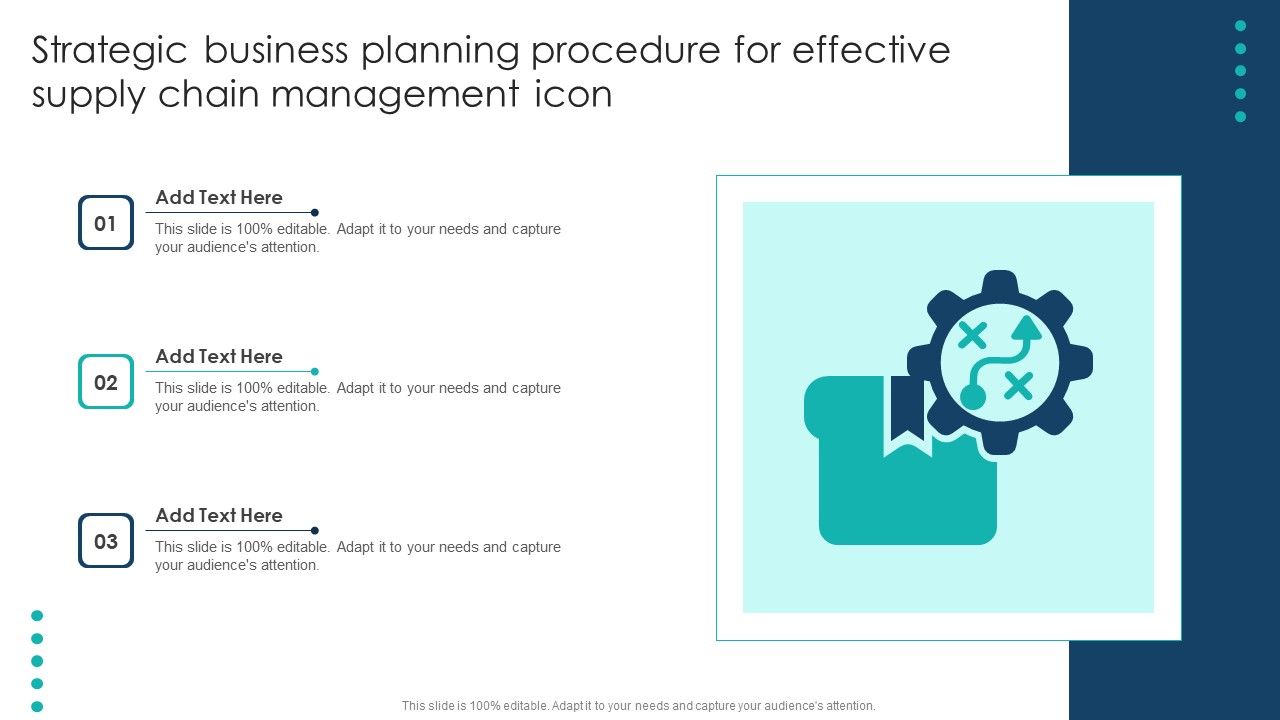 Strategic business planning procedure for effective supply chain management icon

01

Add Text Here

This slide is 100% editable. Adapt it to your needs and capture your audience's attention.

02

Add Text Here

This slide is 100% editable. Adapt it to your needs and capture your audience's attention.

03

Add Text Here

This slide is 100% editable. Adapt it to your needs and capture your audience's attention.

This slide is 100% editable. Adapt it to your needs and capture your audience's attention.